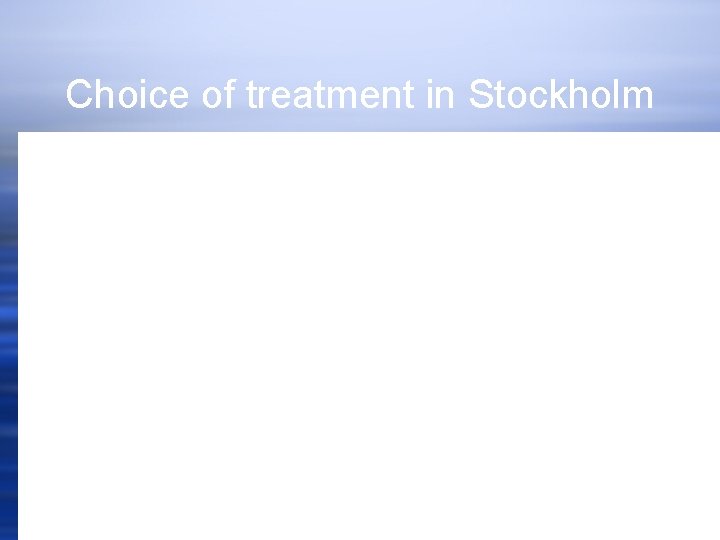 Choice of treatment in Stockholm